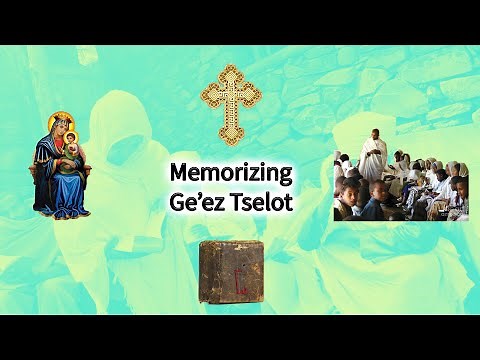 Memorizing Ge’ez Tselot